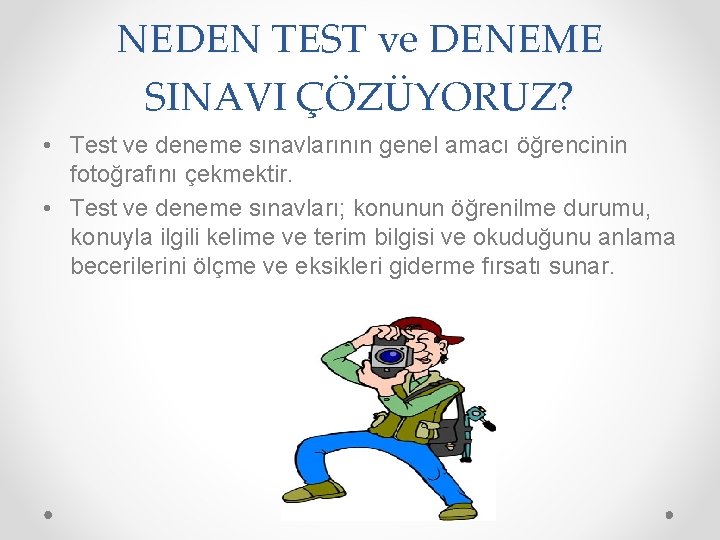 NEDEN TEST ve DENEME SINAVI ÇÖZÜYORUZ?

• Test ve deneme sınavlarının genel amacı öğrencinin fotoğrafını çekmektir.
• Test ve deneme sınavları; konunun öğrenilme durumu, konuyla ilgili kelime ve terim bilgisi ve okuduğunu anlama becerilerini ölçme ve eksikleri giderme fırsatı sunar.